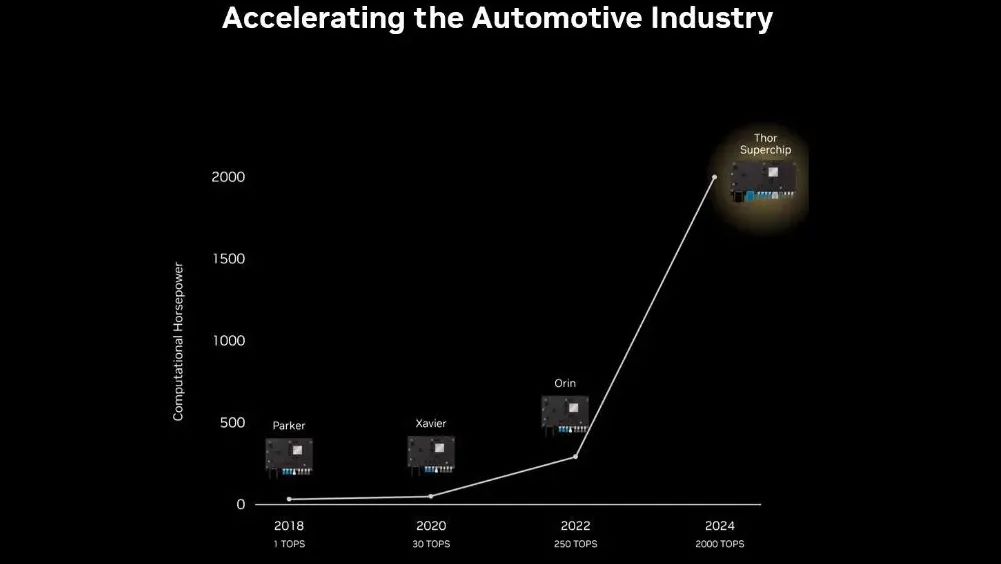 Accelerating the Automotive Industry

Computational Horsepower

2000
1500
1000
500
0

Parker
Xavier
Orin
Thor Superchip

2018
1 TOPS
2020
30 TOPS
2022
250 TOPS
2024
2000 TOPS